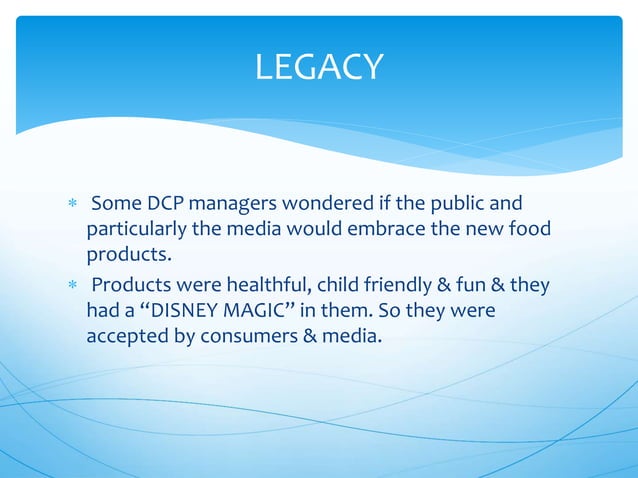 LEGACY

* Some DCP managers wondered if the public and particularly the media would embrace the new food products.

* Products were healthful, child friendly & fun & they had a “DISNEY MAGIC” in them. So they were accepted by consumers & media.